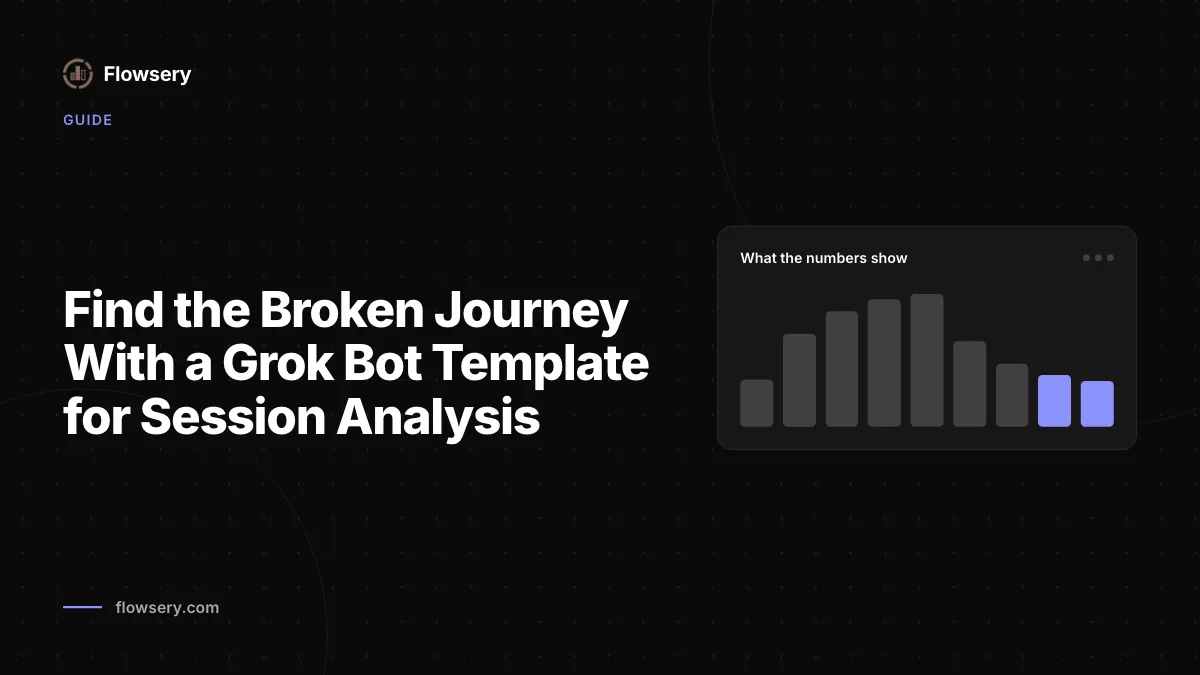 Flowsery

GUIDE

Find the Broken Journey With a Grok Bot Template for Session Analysis

What the numbers show

flowsery.com